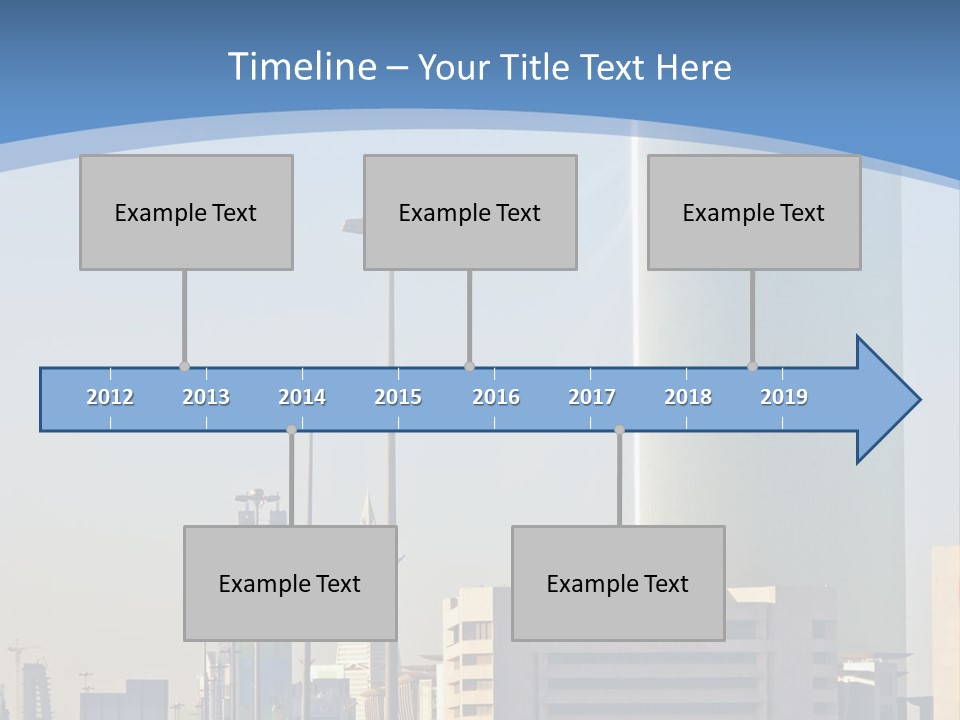 Timeline – Your Title Text Here

Example Text

Example Text

Example Text

2012 2013 2014 2015 2016 2017 2018 2019

Example Text

Example Text